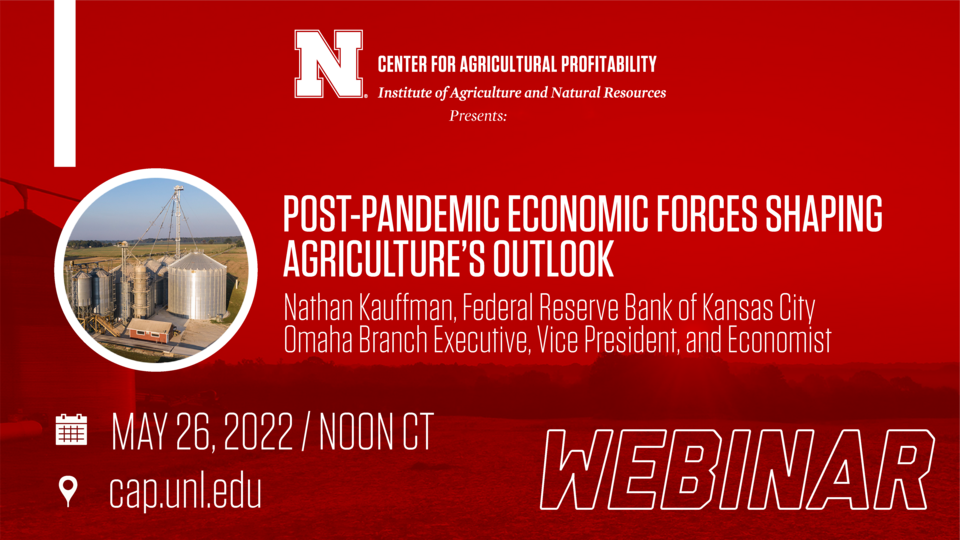 N
CENTER FOR AGRICULTURAL PROFITABILITY
Institute of Agriculture and Natural Resources
Presents:

POST-PANDEMIC ECONOMIC FORCES SHAPING AGRICULTURE'S OUTLOOK

Nathan Kauffman, Federal Reserve Bank of Kansas City Omaha Branch Executive, Vice President, and Economist

MAY 26, 2022 / NOON CT

cap.unl.edu

WEBINAR